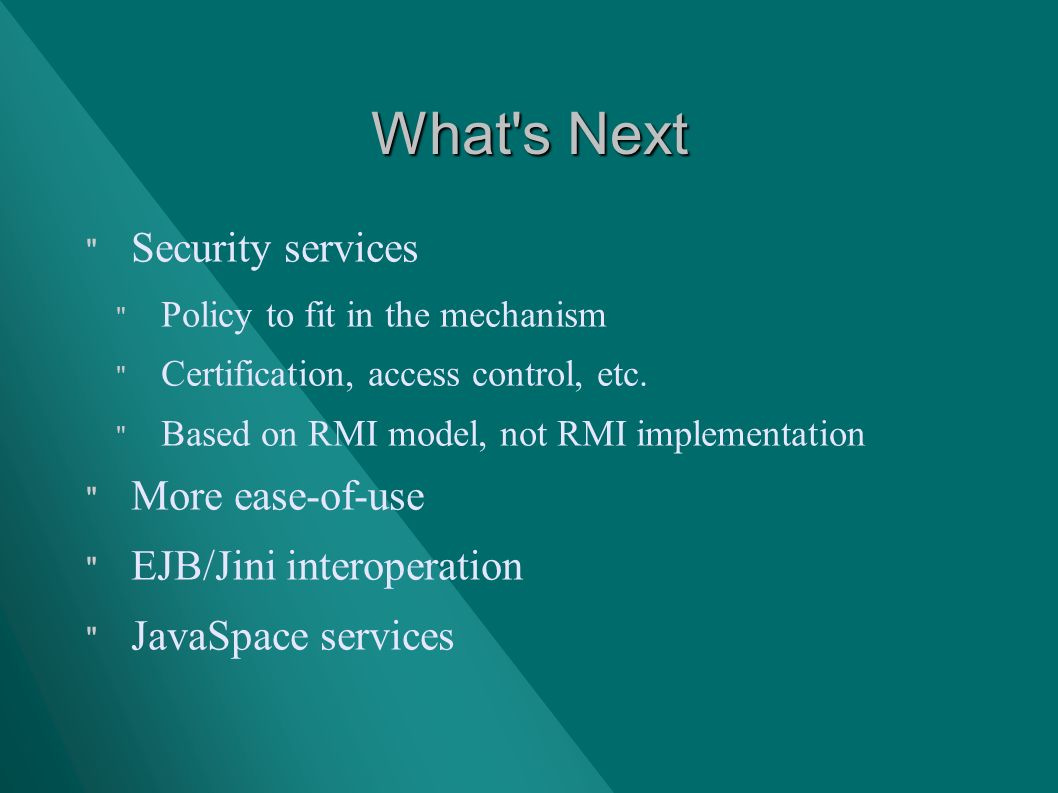 What's Next

" Security services

" Policy to fit in the mechanism

" Certification, access control, etc.

" Based on RMI model, not RMI implementation

" More ease-of-use

" EJB/Jini interoperation

" JavaSpace services